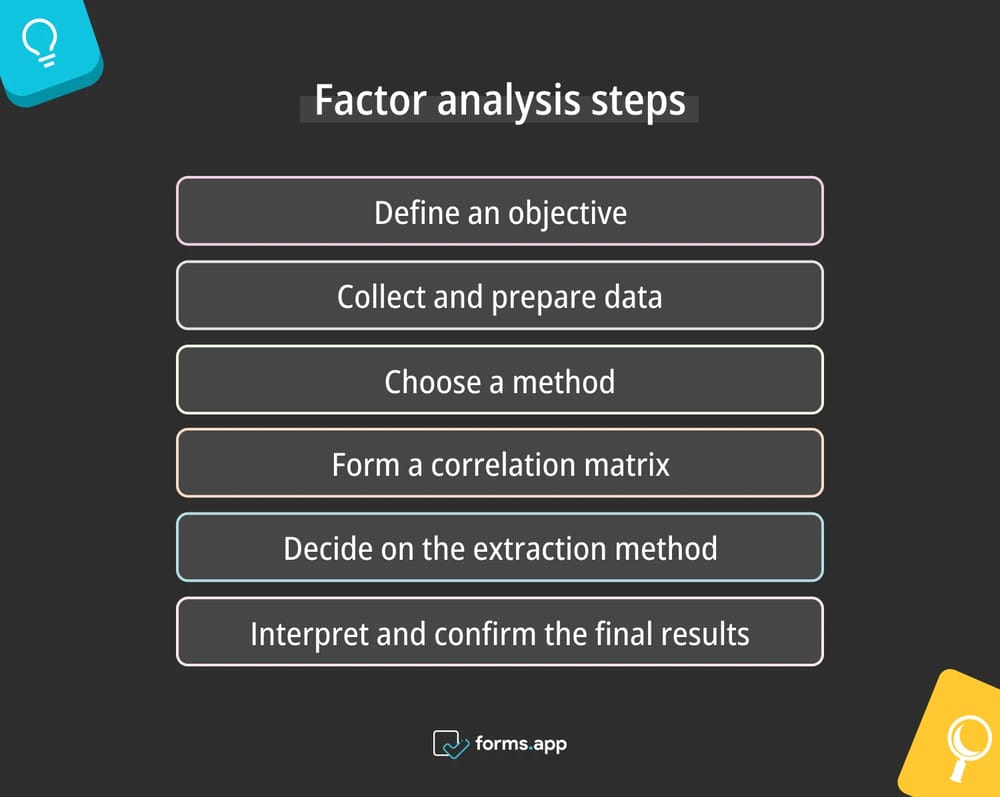 Factor analysis steps

Define an objective

Collect and prepare data

Choose a method

Form a correlation matrix

Decide on the extraction method

Interpret and confirm the final results

forms.app